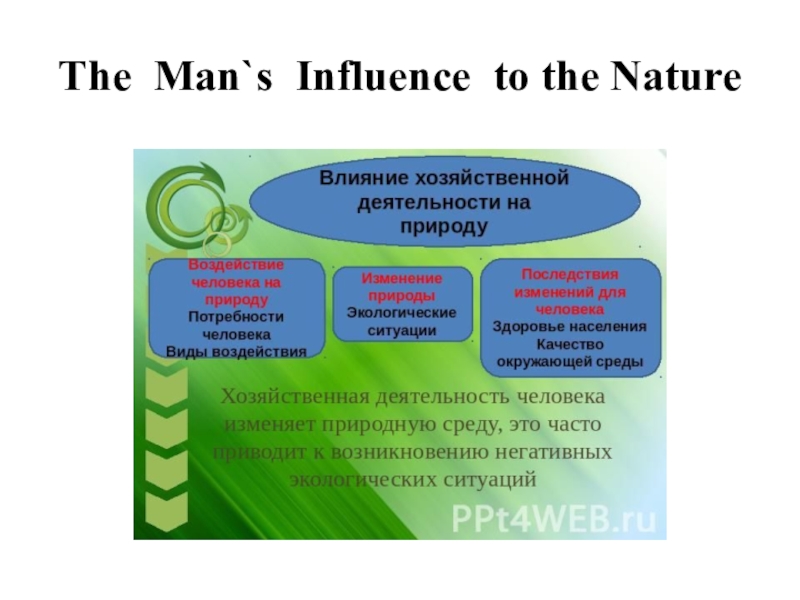 The Man`s Influence to the Nature

Влияние хозяйственной деятельности на природу

Воздействие человека на природу
Потребности человека
Виды воздействия

Изменение природы
Экологические ситуации

Последствия изменений для человека
Здоровье населения
Качество окружающей среды

Хозяйственная деятельность человека изменяет природную среду, это часто приводит к возникновению негативных экологических ситуаций

PPt4WEB.ru